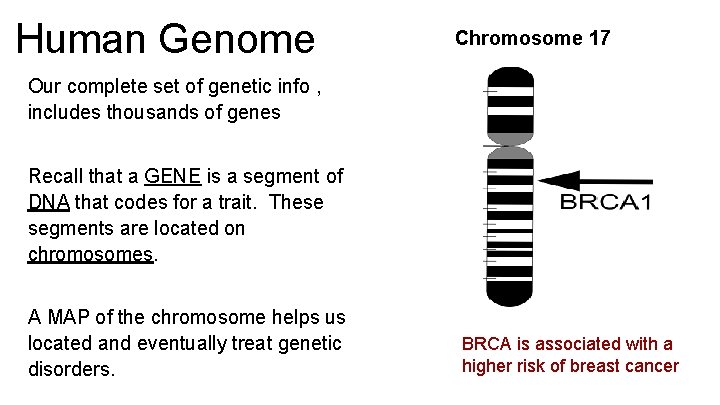 Human Genome

Our complete set of genetic info , includes thousands of genes

Recall that a GENE is a segment of DNA that codes for a trait. These segments are located on chromosomes.

A MAP of the chromosome helps us located and eventually treat genetic disorders.

Chromosome 17

BRCA1

BRCA is associated with a higher risk of breast cancer